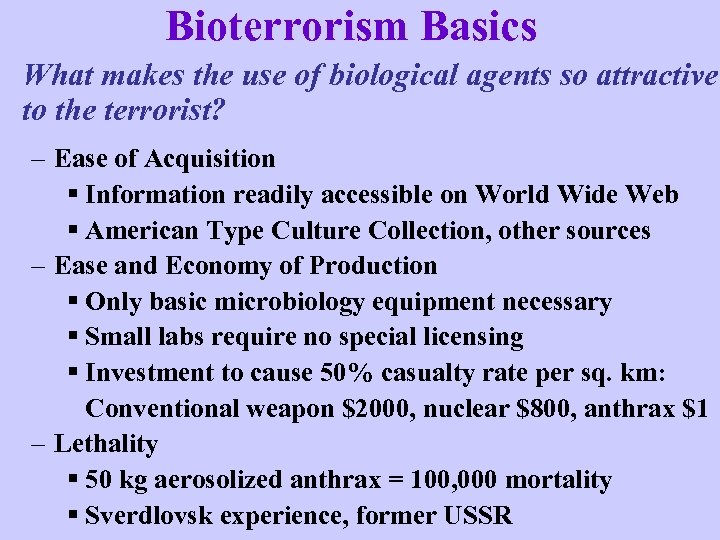 Bioterrorism Basics

What makes the use of biological agents so attractive to the terrorist?

– Ease of Acquisition
▪ Information readily accessible on World Wide Web
▪ American Type Culture Collection, other sources
– Ease and Economy of Production
▪ Only basic microbiology equipment necessary
▪ Small labs require no special licensing
▪ Investment to cause 50% casualty rate per sq. km: Conventional weapon \$2000, nuclear \$800, anthrax \$1
– Lethality
▪ 50 kg aerosolized anthrax = 100,000 mortality
▪ Sverdlovsk experience, former USSR